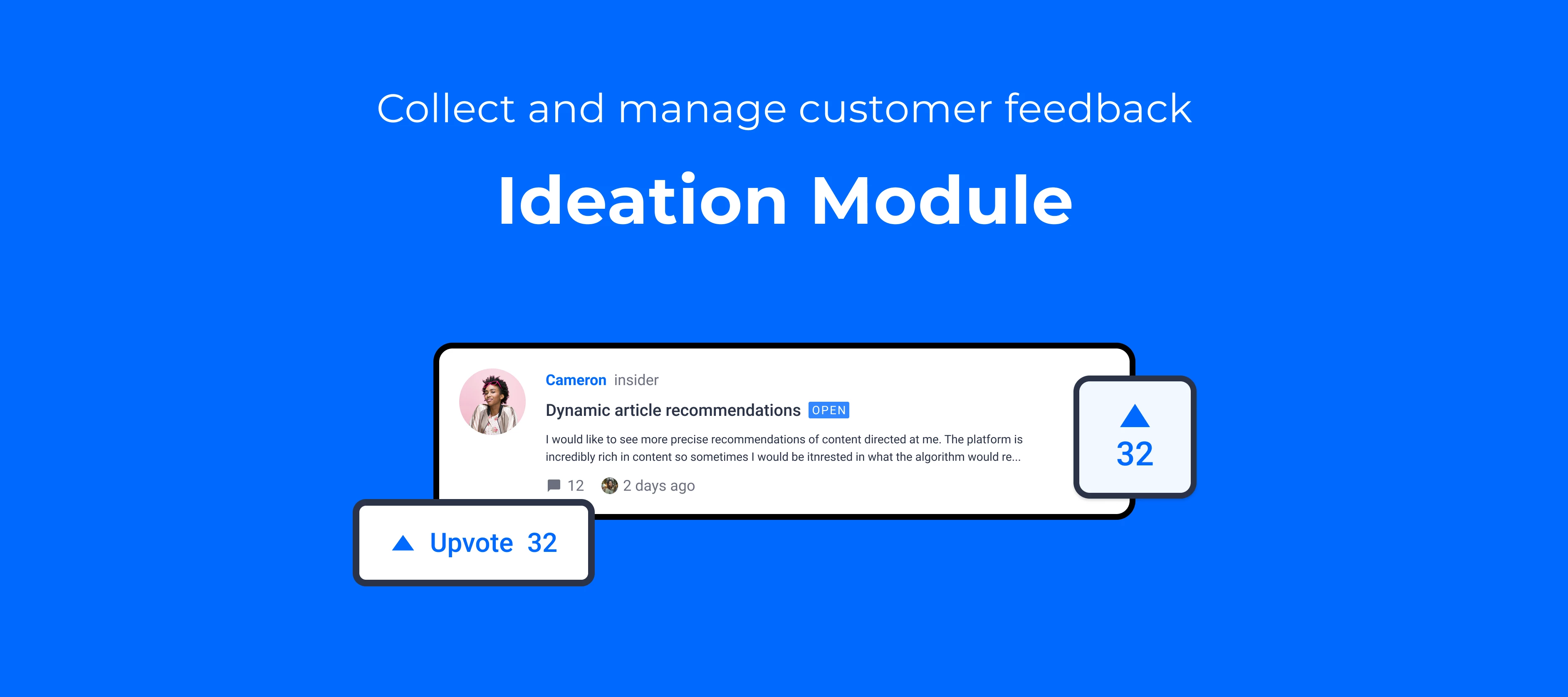 Collect and manage customer feedback

Ideation Module

Cameron insider

Dynamic article recommendations OPEN

I would like to see more precise recommendations of content directed at me. The platform is incredibly rich in content so sometimes I would be itnrested in what the algorithm would re...

12 2 days ago

32

Upvote 32